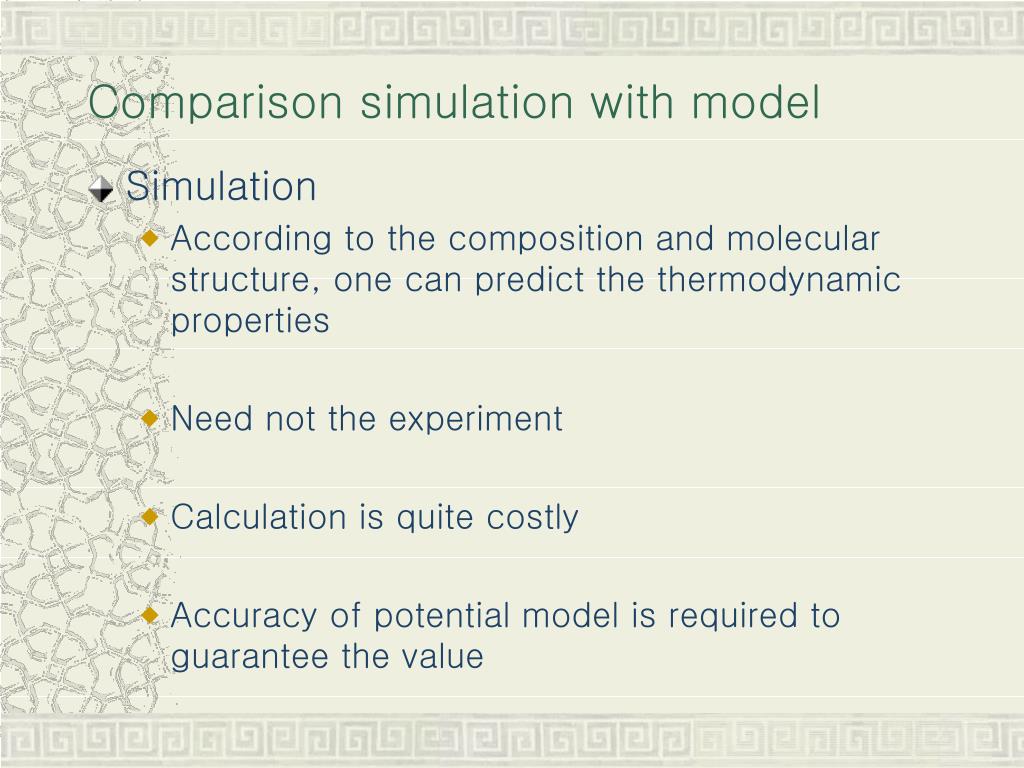 Comparison simulation with model

Simulation

According to the composition and molecular structure, one can predict the thermodynamic properties

Need not the experiment

Calculation is quite costly

Accuracy of potential model is required to guarantee the value